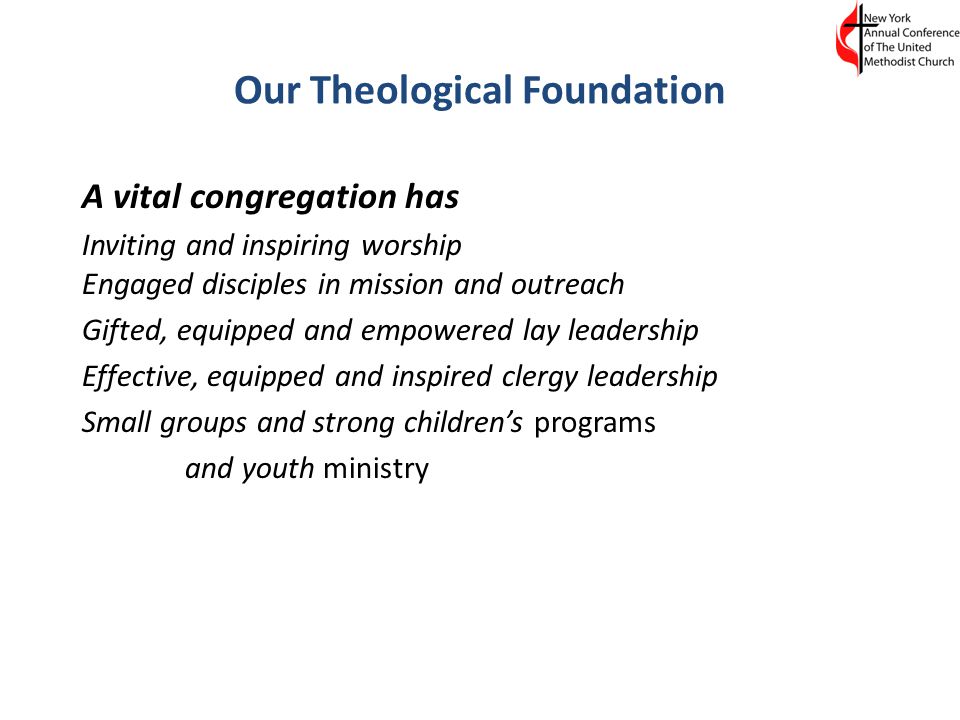 New York
Annual Conference
of The United
Methodist Church

Our Theological Foundation

A vital congregation has

Inviting and inspiring worship
Engaged disciples in mission and outreach
Gifted, equipped and empowered lay leadership
Effective, equipped and inspired clergy leadership
Small groups and strong children's programs and youth ministry